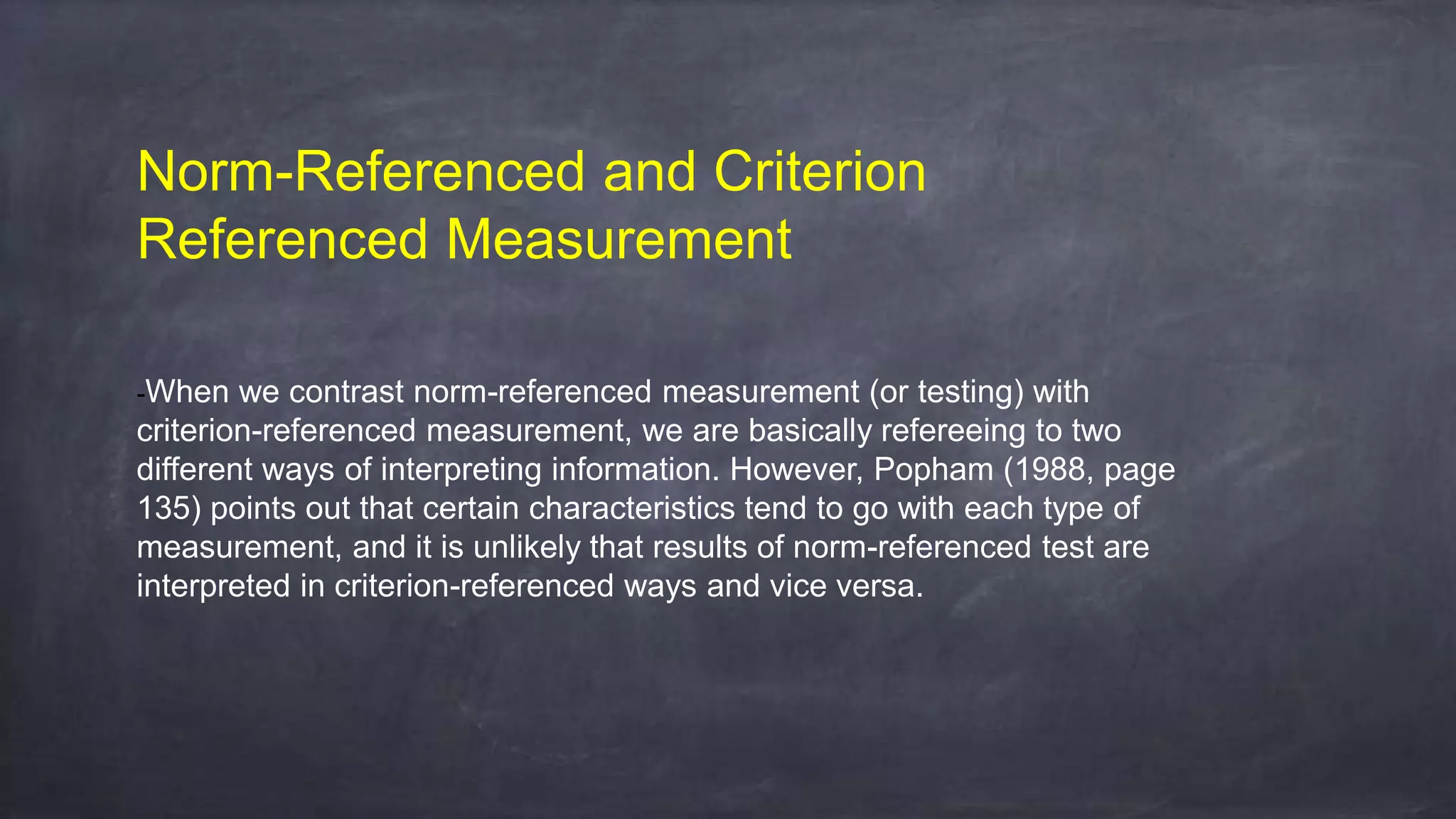 Norm-Referenced and Criterion Referenced Measurement

-When we contrast norm-referenced measurement (or testing) with criterion-referenced measurement, we are basically refereeing to two different ways of interpreting information. However, Popham (1988, page 135) points out that certain characteristics tend to go with each type of measurement, and it is unlikely that results of norm-referenced test are interpreted in criterion-referenced ways and vice versa.